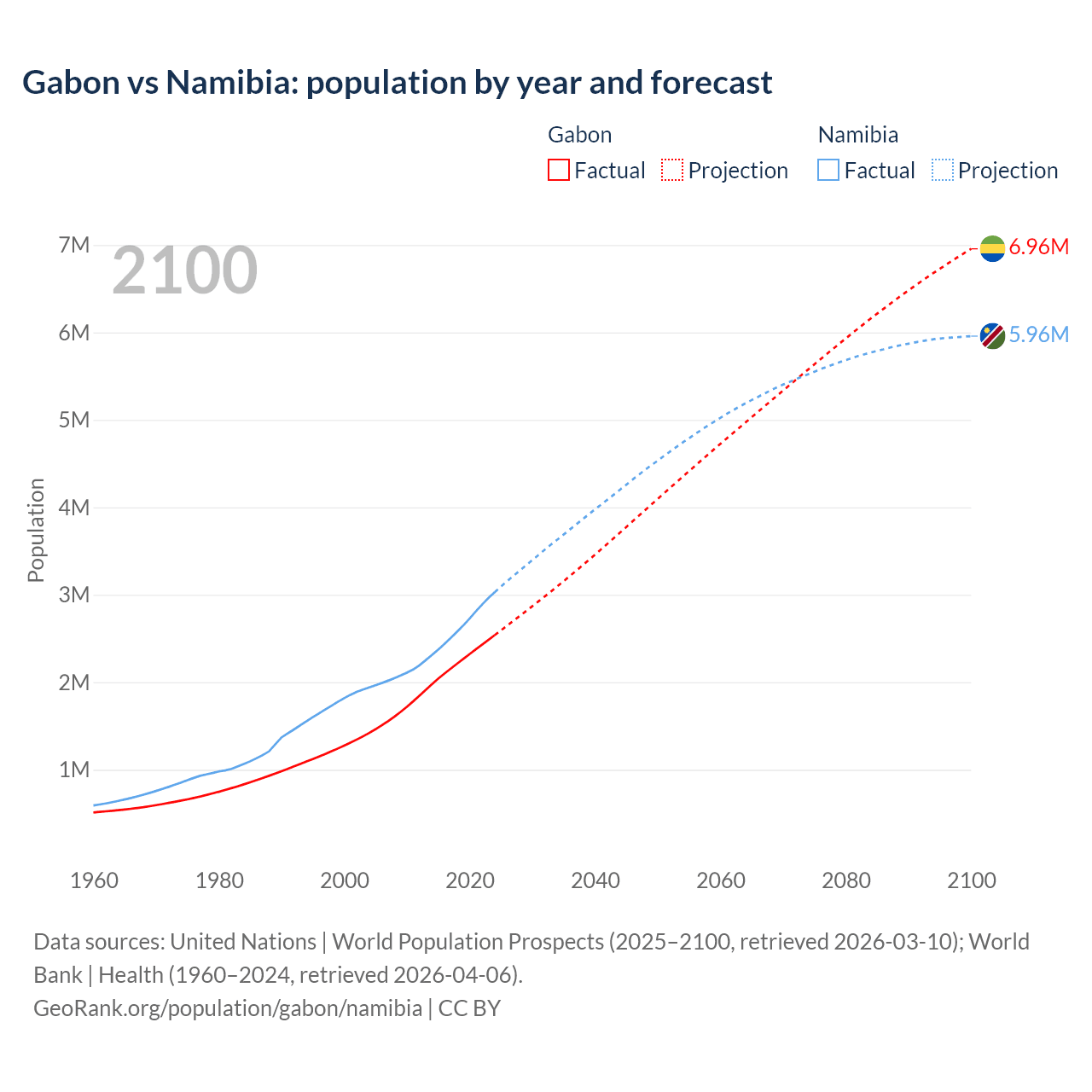 Gabon vs Namibia: population by year and forecast

Gabon
Factual
Projection

Namibia
Factual
Projection

2100

7M
6M
5M
4M
3M
2M
1M

Population

6.96M
5.96M

1960
1980
2000
2020
2040
2060
2080
2100

Data sources: United Nations | World Population Prospects (2025–2100, retrieved 2026-03-10); World Bank | Health (1960–2024, retrieved 2026-04-06).
GeoRank.org/population/gabon/namibia | CC BY